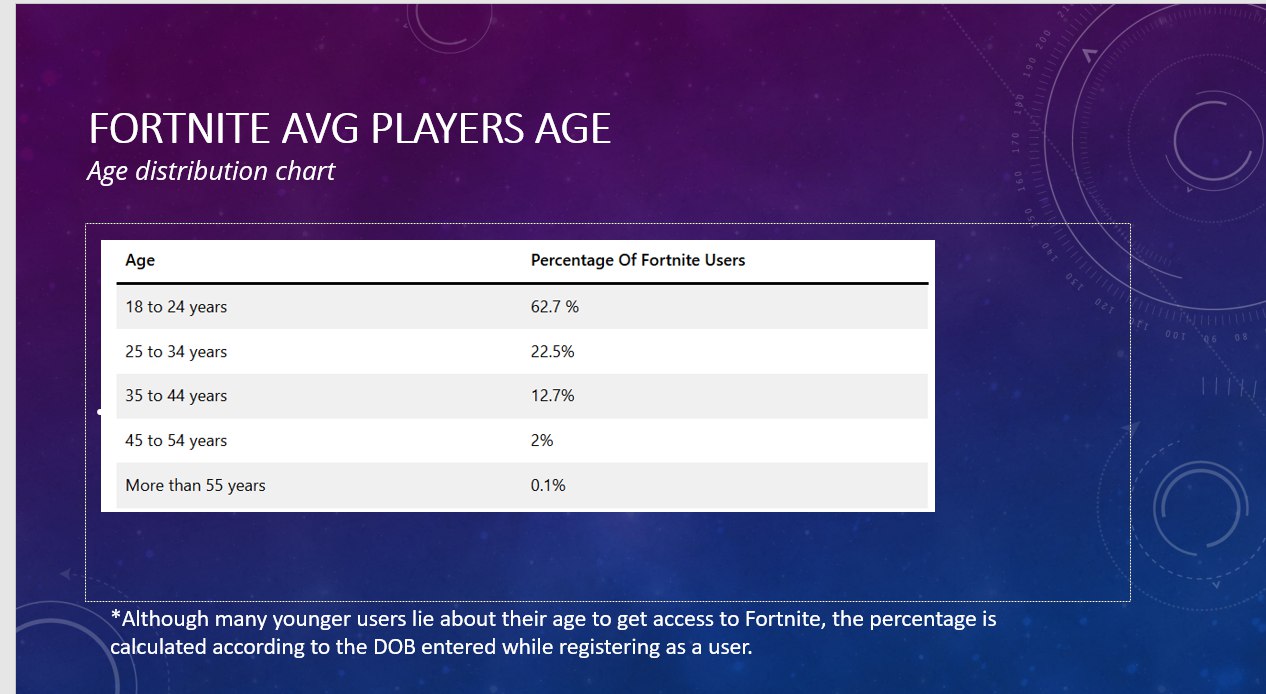 FORTNITE AVG PLAYERS AGE
Age distribution chart

| Age | Percentage Of Fortnite Users |
|---|---|
| 18 to 24 years | 62.7 % |
| 25 to 34 years | 22.5% |
| 35 to 44 years | 12.7% |
| 45 to 54 years | 2% |
| More than 55 years | 0.1% |

*Although many younger users lie about their age to get access to Fortnite, the percentage is calculated according to the DOB entered while registering as a user.